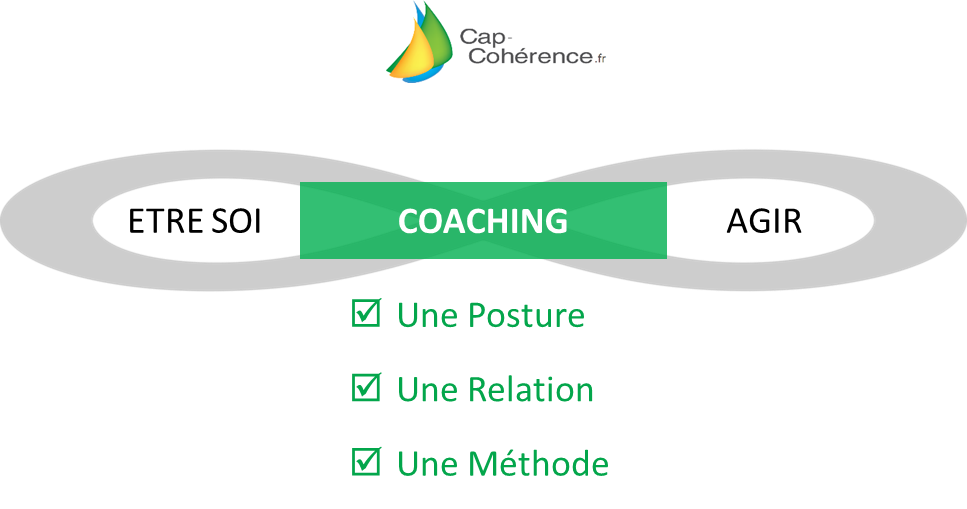 Cap-Cohérence.fr

ETRE SOI

COACHING

AGIR

☑ Une Posture

☑ Une Relation

☑ Une Méthode